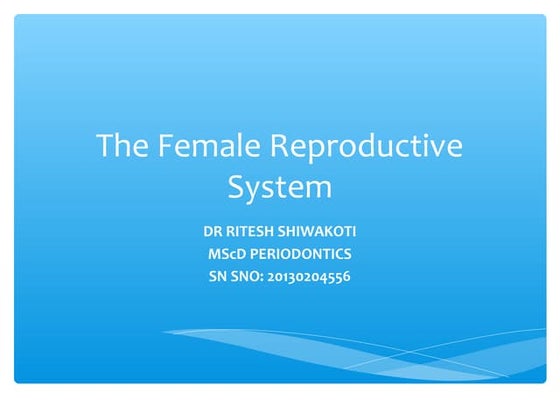 The Female Reproductive System

DR RITESH SHIWAKOTI
MScD PERIODONTICS
SN SNO: 20130204556